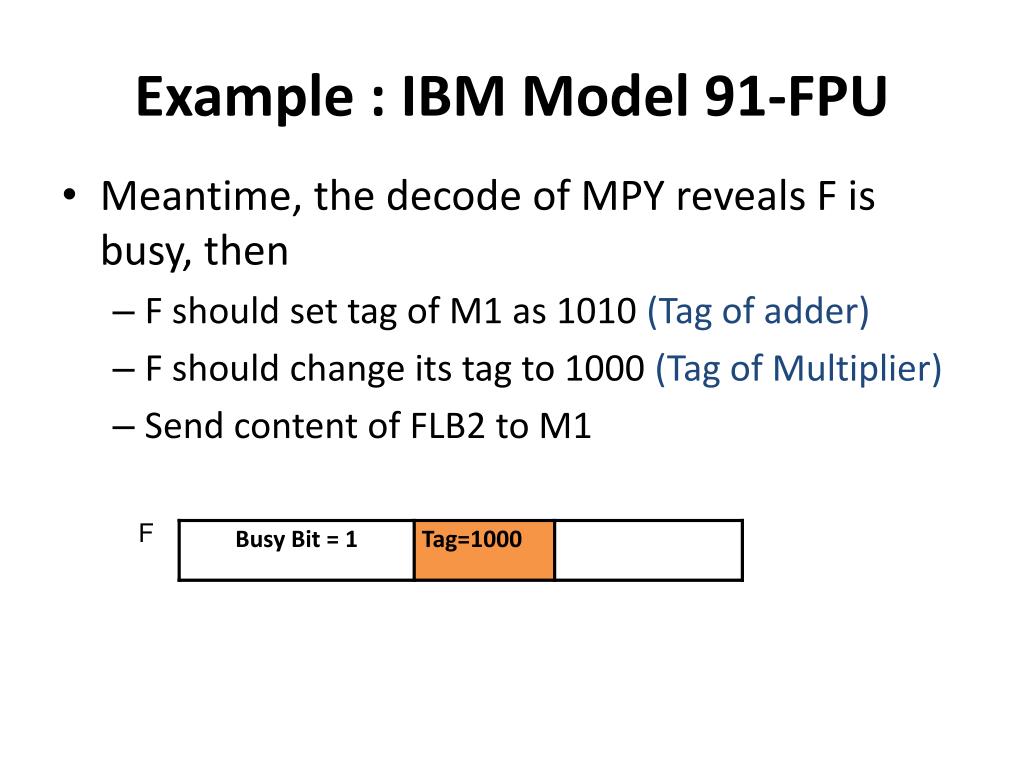 Example : IBM Model 91-FPU

• Meantime, the decode of MPY reveals F is busy, then
– F should set tag of M1 as 1010 (Tag of adder)
– F should change its tag to 1000 (Tag of Multiplier)
– Send content of FLB2 to M1

F

| Busy Bit = 1 | Tag=1000 | |
|---|---|---|